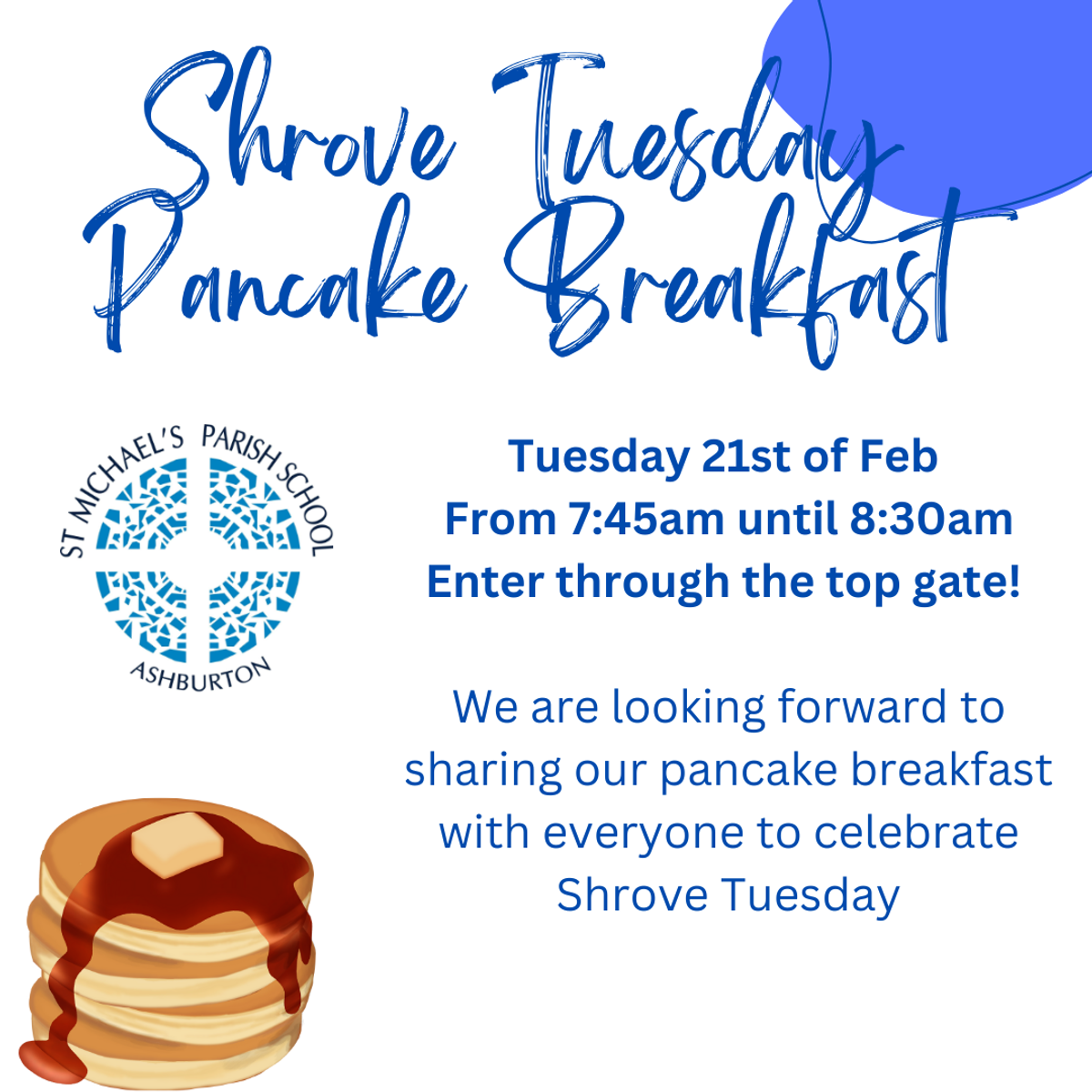 Shrove Tuesday
Pancake Breakfast

ST MICHAEL'S PARISH SCHOOL
ASHBURTON

Tuesday 21st of Feb
From 7:45am until 8:30am
Enter through the top gate!

We are looking forward to sharing our pancake breakfast with everyone to celebrate Shrove Tuesday